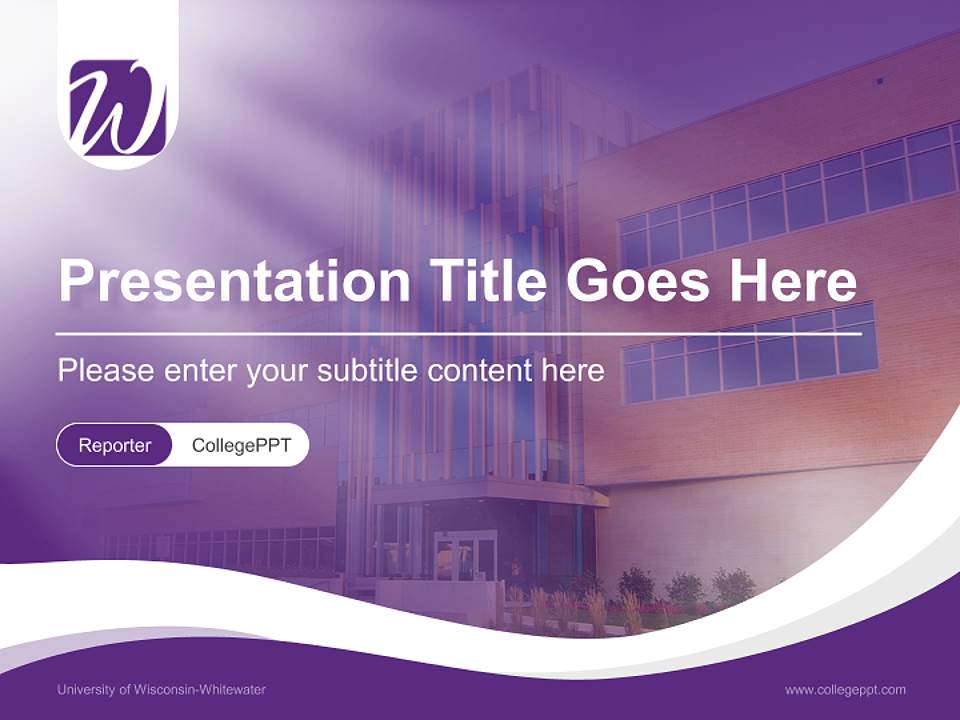 W

Presentation Title Goes Here

Please enter your subtitle content here

Reporter CollegePPT

University of Wisconsin-Whitewater

www.collegeppt.com